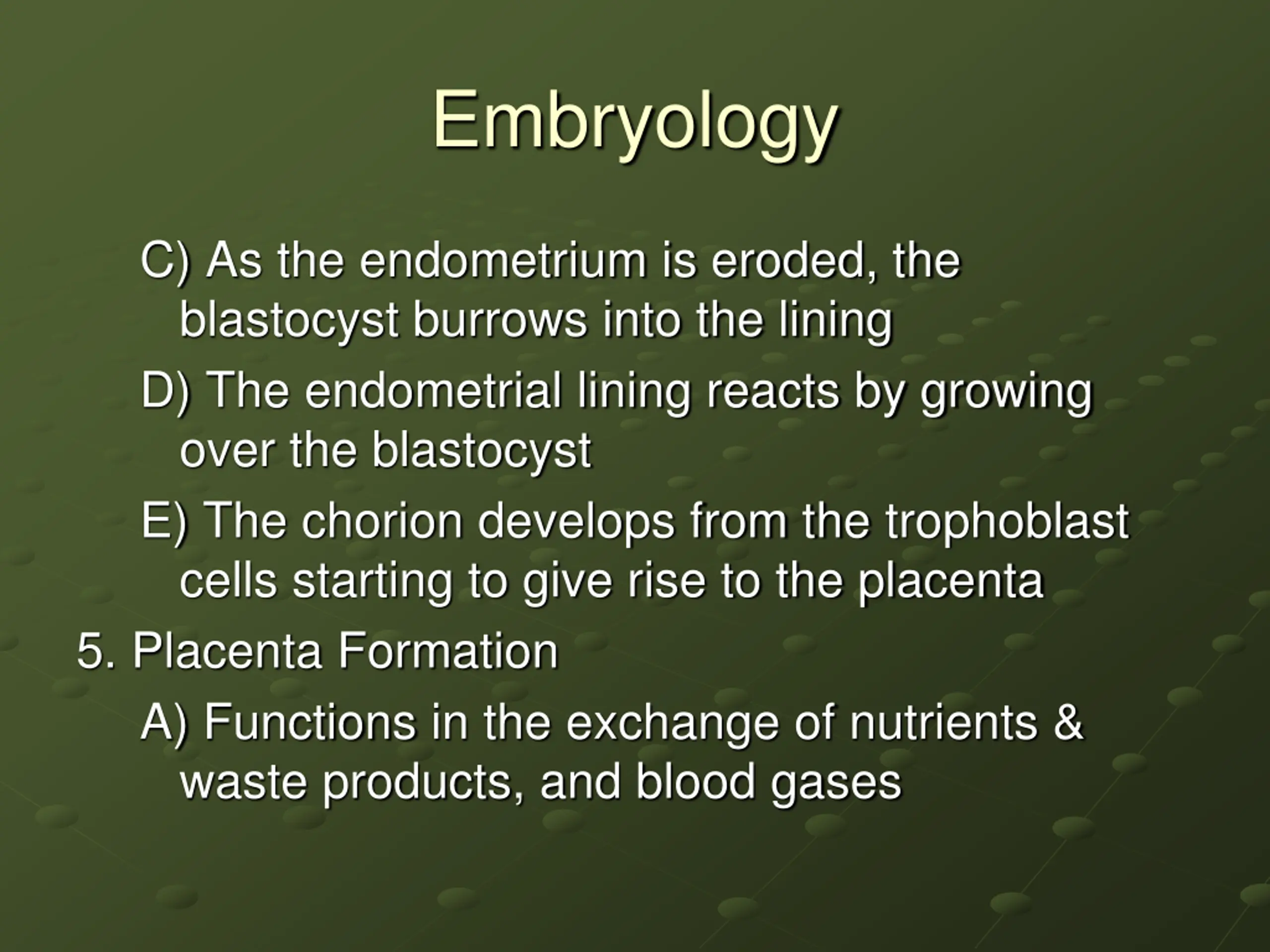 Embryology

C) As the endometrium is eroded, the blastocyst burrows into the lining

D) The endometrial lining reacts by growing over the blastocyst

E) The chorion develops from the trophoblast cells starting to give rise to the placenta

5. Placenta Formation

A) Functions in the exchange of nutrients & waste products, and blood gases